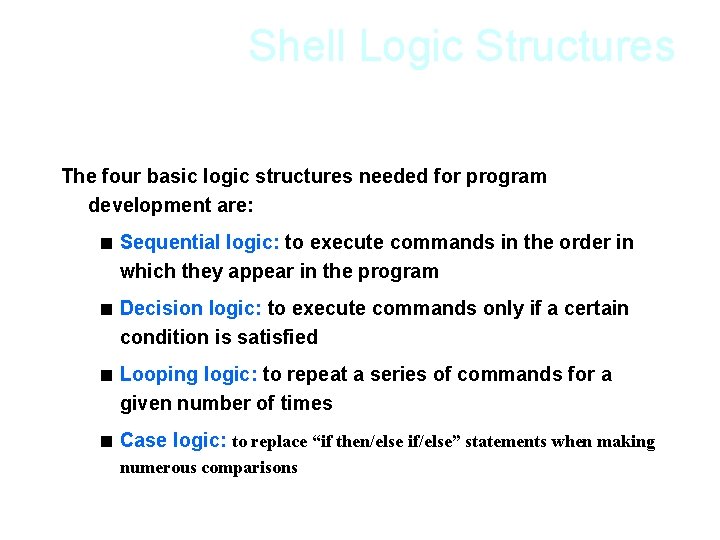 Shell Logic Structures

The four basic logic structures needed for program development are:

■ Sequential logic: to execute commands in the order in which they appear in the program

■ Decision logic: to execute commands only if a certain condition is satisfied

■ Looping logic: to repeat a series of commands for a given number of times

■ Case logic: to replace “if then/else if/else” statements when making numerous comparisons